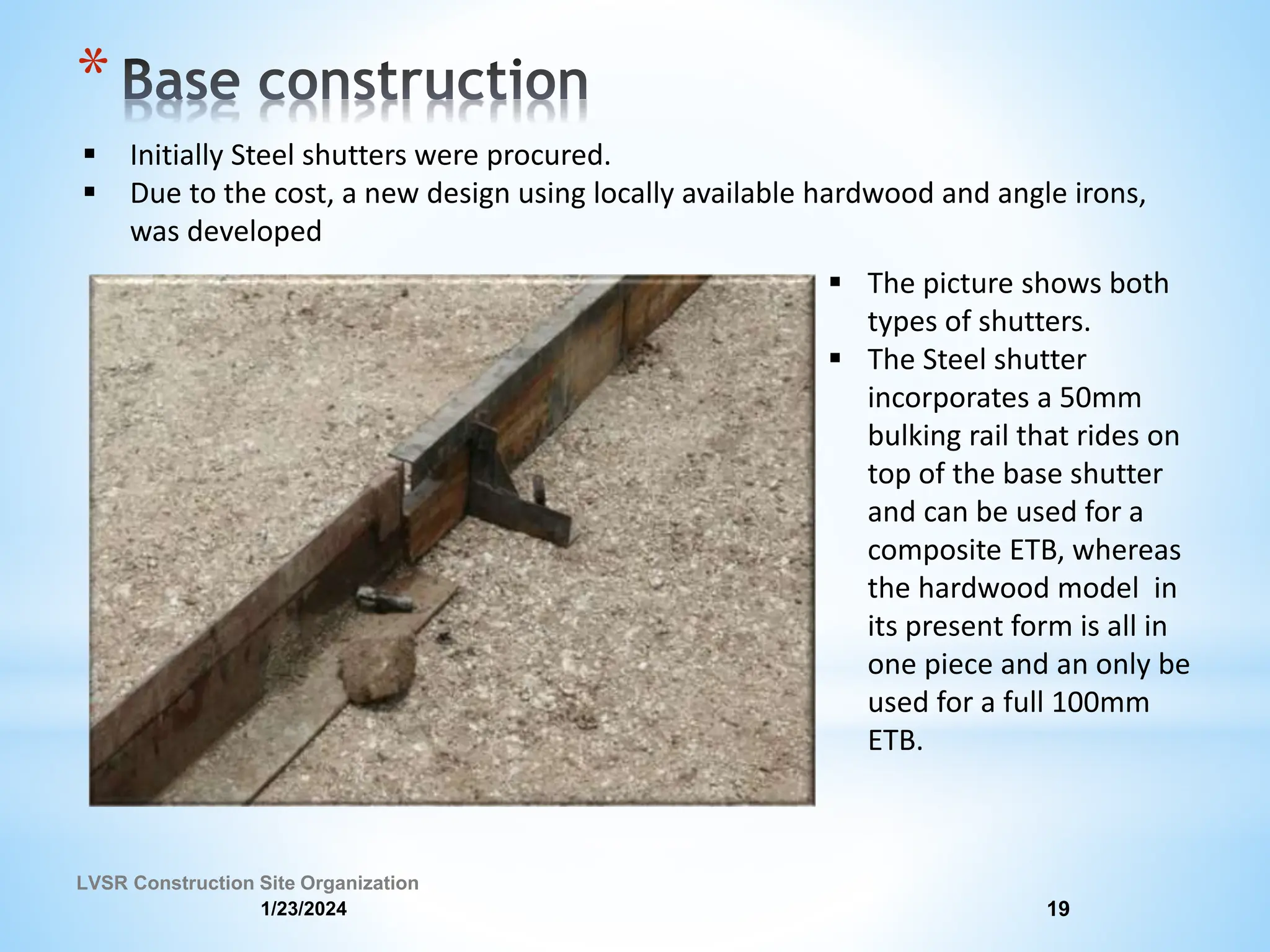 * Base construction

▪ Initially Steel shutters were procured.
▪ Due to the cost, a new design using locally available hardwood and angle irons, was developed

▪ The picture shows both types of shutters.
▪ The Steel shutter incorporates a 50mm bulking rail that rides on top of the base shutter and can be used for a composite ETB, whereas the hardwood model in its present form is all in one piece and an only be used for a full 100mm ETB.

LVSR Construction Site Organization
1/23/2024
19